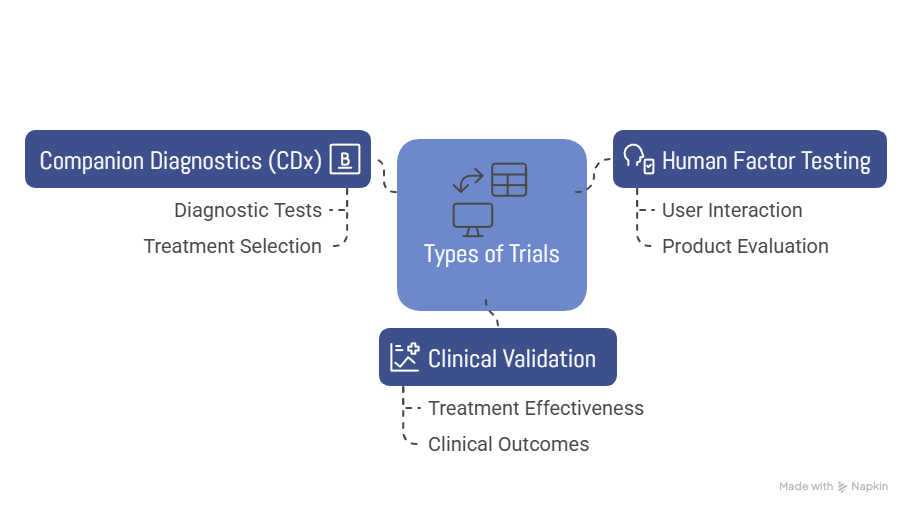 Companion Diagnostics (CDx)

Diagnostic Tests

Treatment Selection

Types of Trials

Human Factor Testing

User Interaction

Product Evaluation

Clinical Validation

Treatment Effectiveness

Clinical Outcomes

Made with Napkin